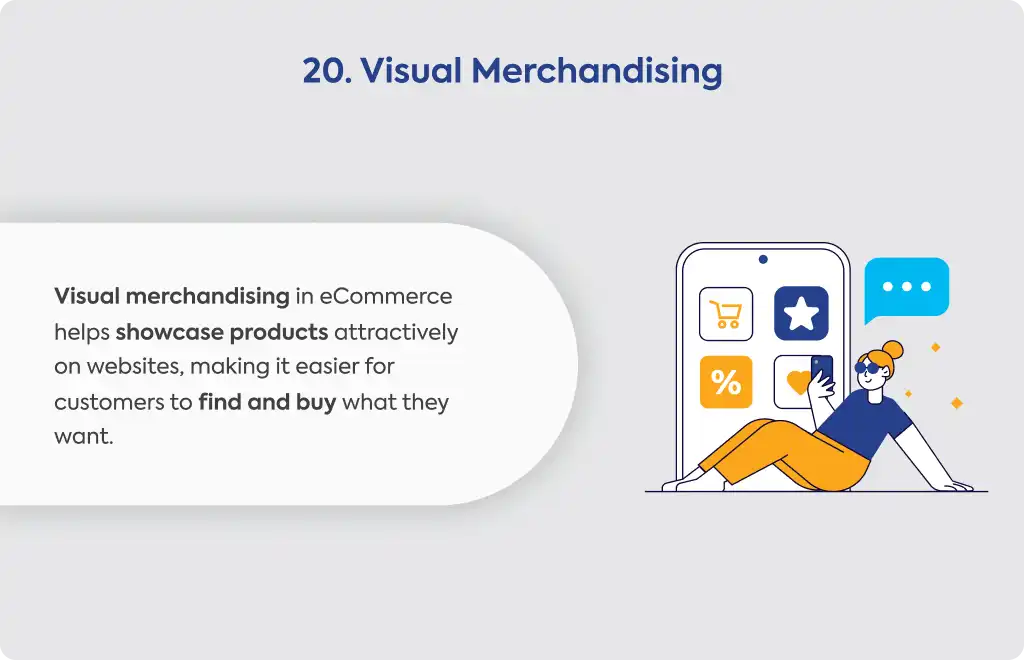 20. Visual Merchandising

Visual merchandising in eCommerce helps showcase products attractively on websites, making it easier for customers to find and buy what they want.

%